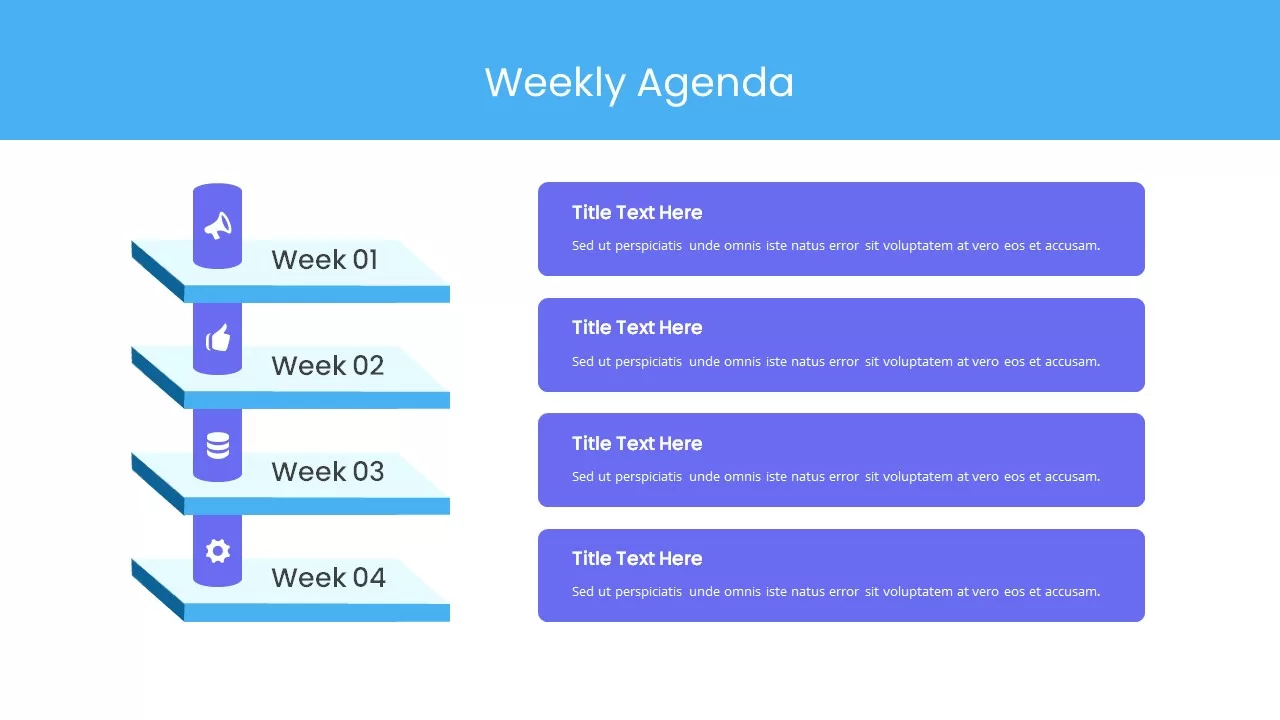 Weekly Agenda

Week 01

Week 02

Week 03

Week 04

Title Text Here

Sed ut perspiciatis unde omnis iste natus error sit voluptatem at vero eos et accusam.

Title Text Here

Sed ut perspiciatis unde omnis iste natus error sit voluptatem at vero eos et accusam.

Title Text Here

Sed ut perspiciatis unde omnis iste natus error sit voluptatem at vero eos et accusam.

Title Text Here

Sed ut perspiciatis unde omnis iste natus error sit voluptatem at vero eos et accusam.